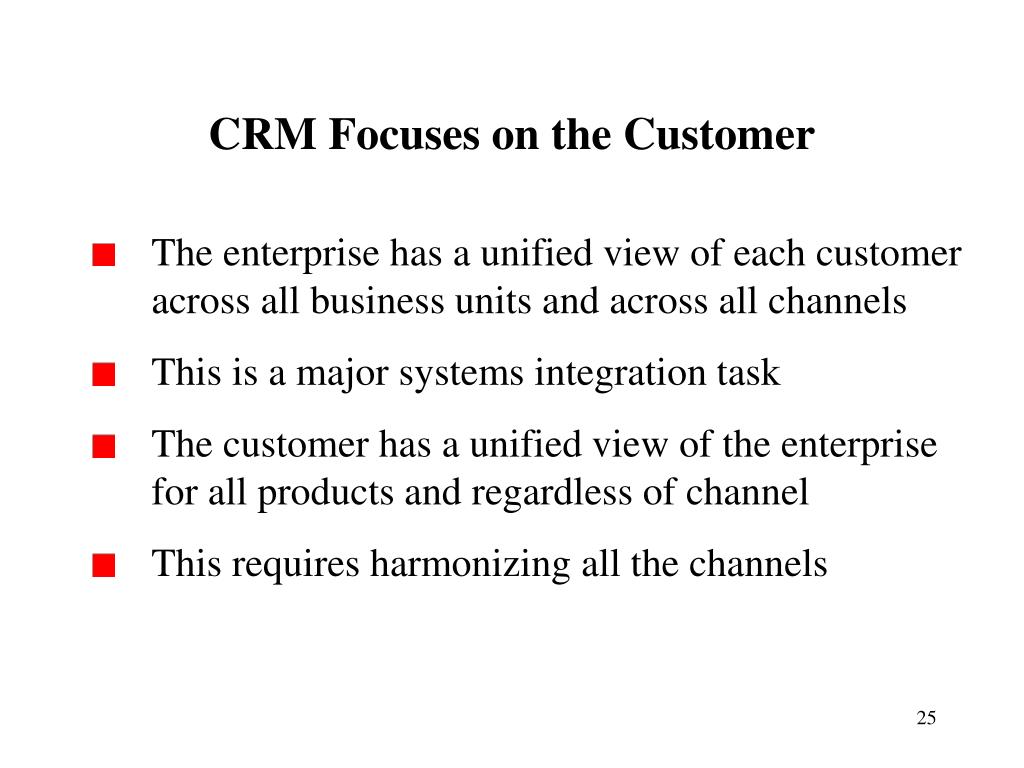 CRM Focuses on the Customer

The enterprise has a unified view of each customer across all business units and across all channels

This is a major systems integration task

The customer has a unified view of the enterprise for all products and regardless of channel

This requires harmonizing all the channels

25